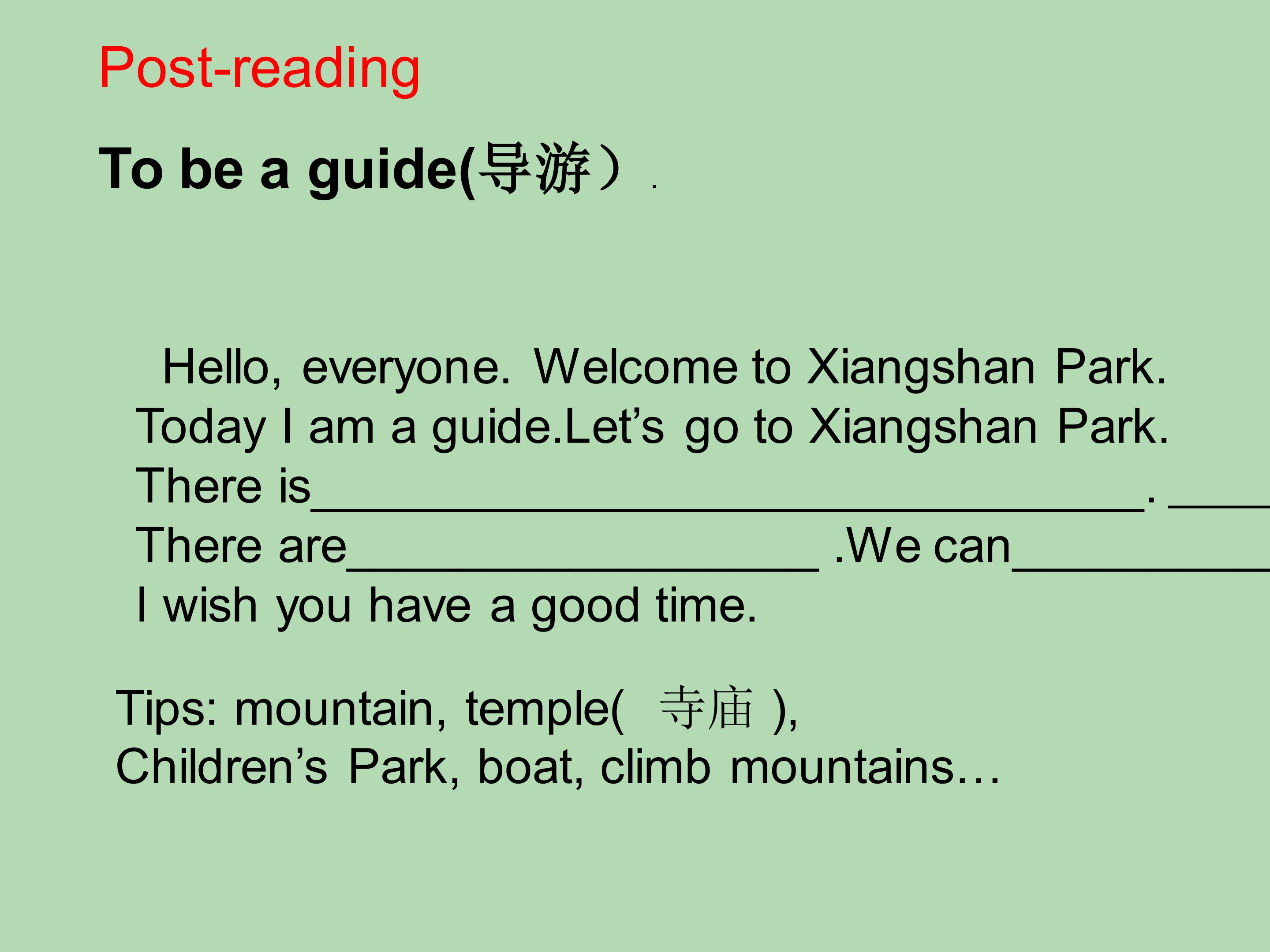 Post-reading

To be a guide(导游）.

Hello, everyone. Welcome to Xiangshan Park. Today I am a guide.Let's go to Xiangshan Park. There is____. ____ There are____ .We can____ I wish you have a good time.

Tips: mountain, temple( 寺庙 ),
Children's Park, boat, climb mountains…